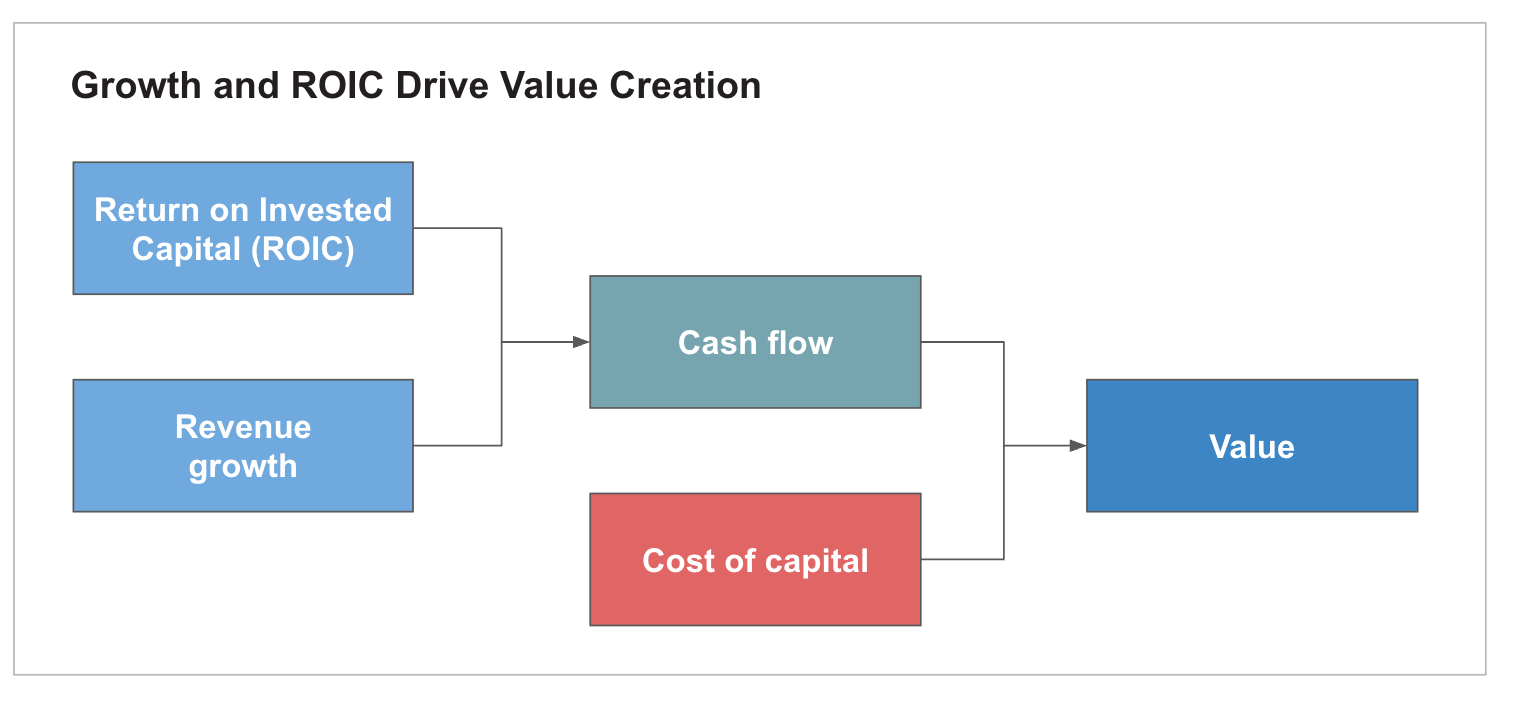 Growth and ROIC Drive Value Creation

Return on Invested Capital (ROIC)

Revenue growth

Cash flow

Cost of capital

Value